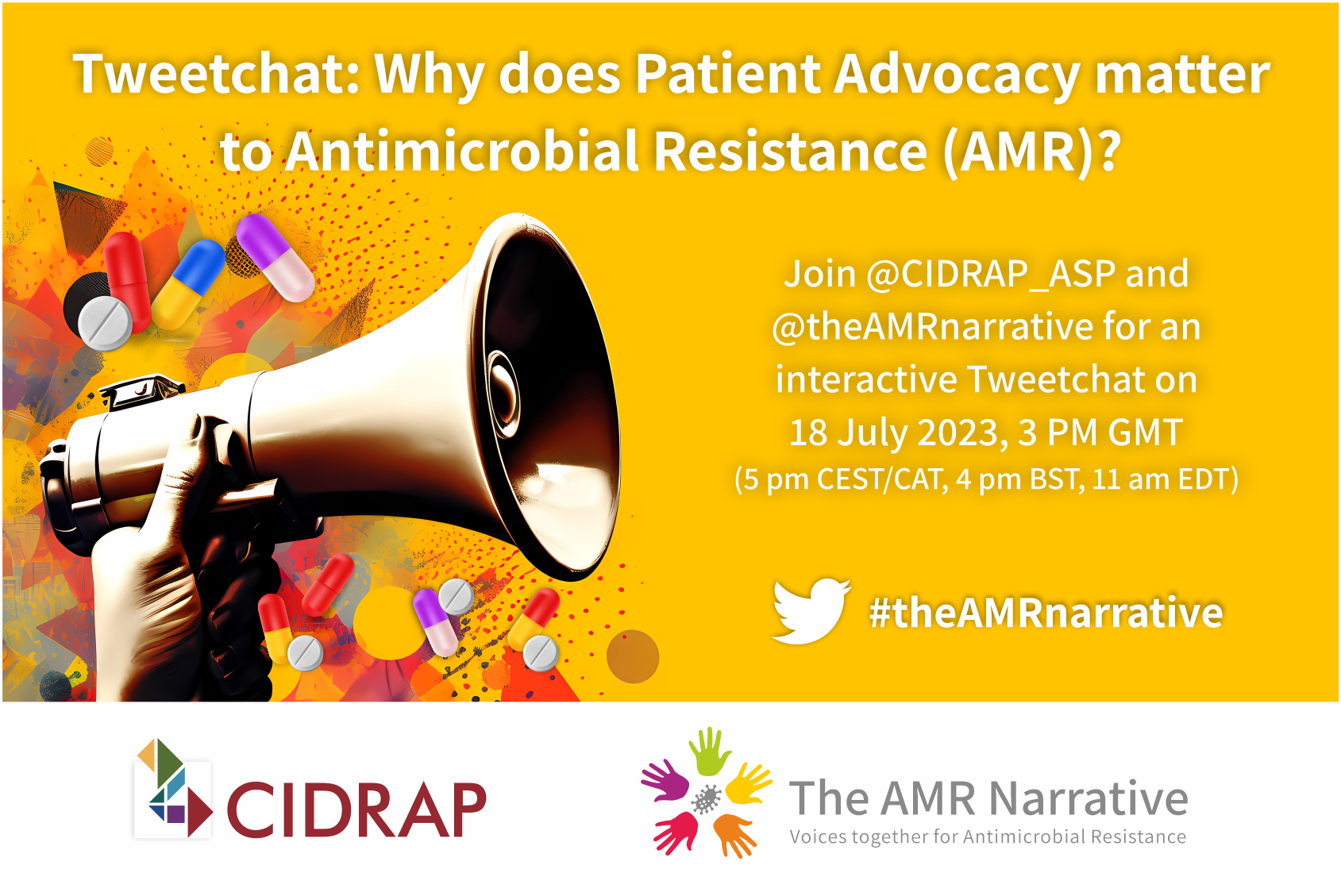 Tweetchat: Why does Patient Advocacy matter to Antimicrobial Resistance (AMR)?

Join @CIDRAP_ASP and @theAMRnarrative for an interactive Tweetchat on 18 July 2023, 3 PM GMT (5 pm CEST/CAT, 4 pm BST, 11 am EDT)

#theAMRnarrative

CIDRAP

The AMR Narrative
Voices together for Antimicrobial Resistance